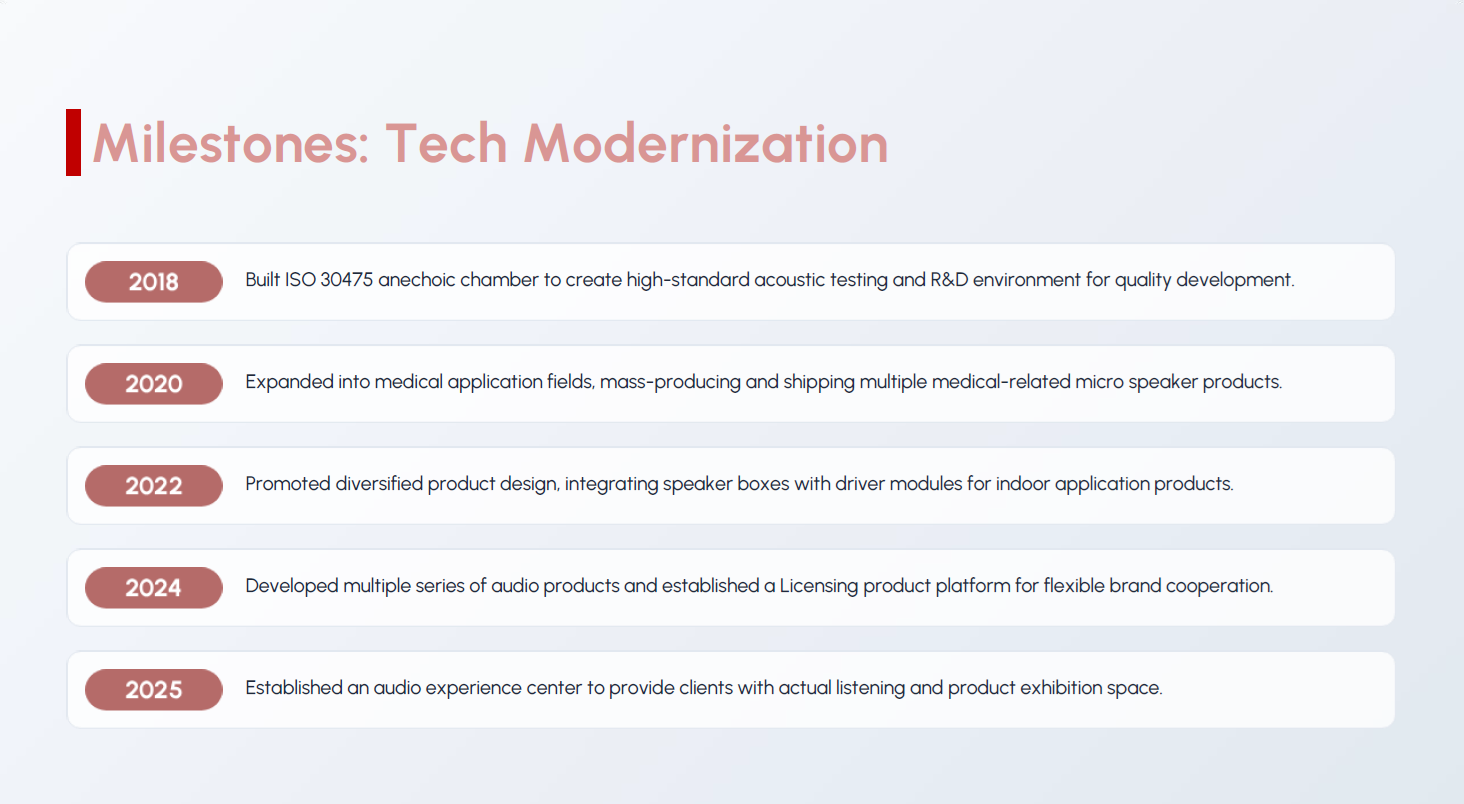 Milestones: Tech Modernization

2018 Built ISO 30475 anechoic chamber to create high-standard acoustic testing and R&D environment for quality development.

2020 Expanded into medical application fields, mass-producing and shipping multiple medical-related micro speaker products.

2022 Promoted diversified product design, integrating speaker boxes with driver modules for indoor application products.

2024 Developed multiple series of audio products and established a Licensing product platform for flexible brand cooperation.

2025 Established an audio experience center to provide clients with actual listening and product exhibition space.